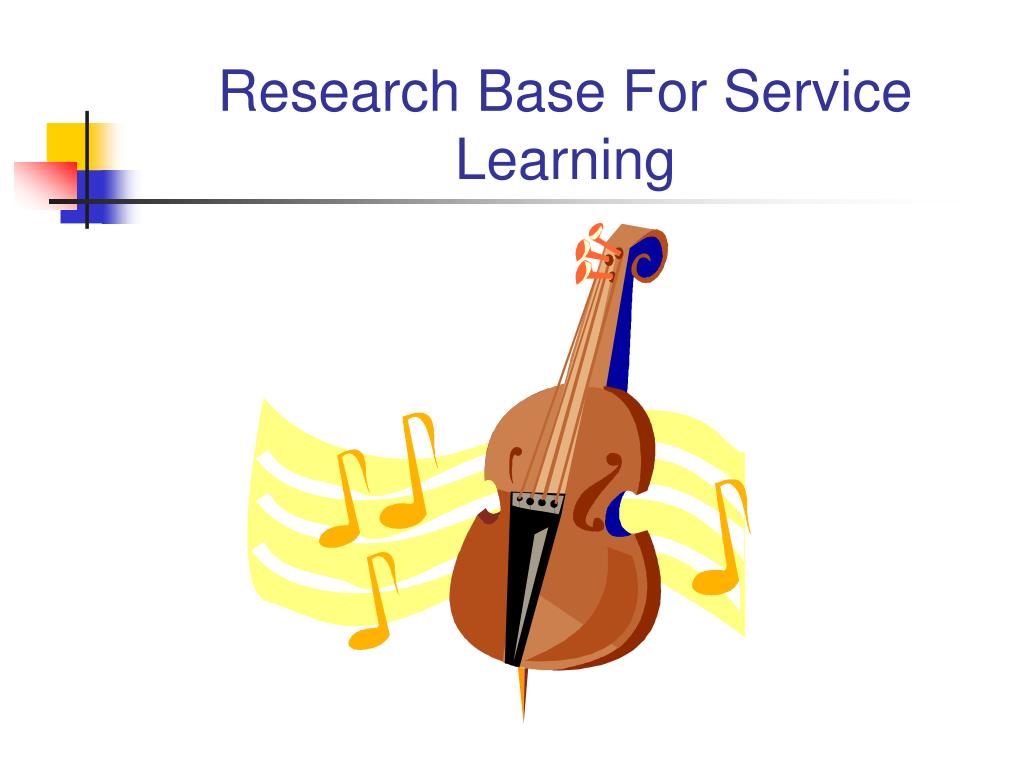 Research Base For Service Learning